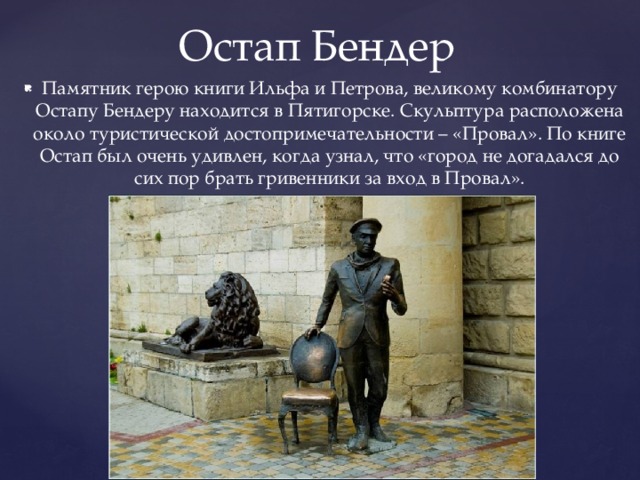 Остап Бендер

Памятник герою книги Ильфа и Петрова, великому комбинатору Остапу Бендеру находится в Пятигорске. Скульптура расположена около туристической достопримечательности – «Провал». По книге Остап был очень удивлен, когда узнал, что «город не догадался до сих пор брать гривенники за вход в Провал».